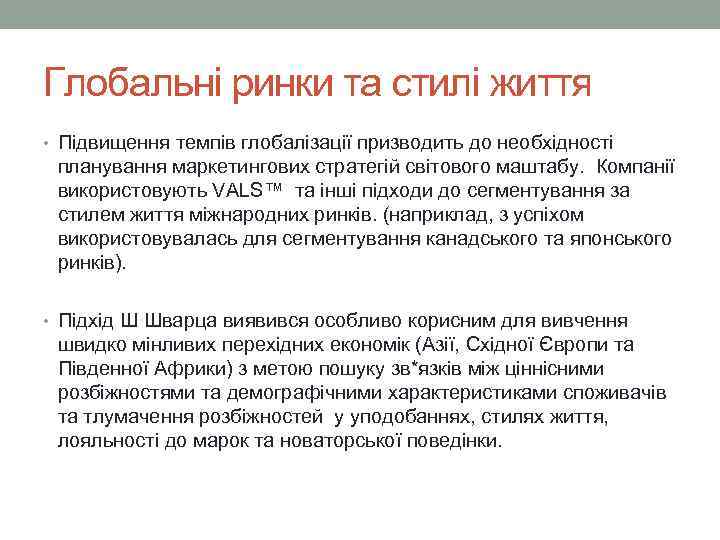 Глобальні ринки та стилі життя

• Підвищення темпів глобалізації призводить до необхідності планування маркетингових стратегій світового маштабу. Компанії використовують VALS™ та інші підходи до сегментування за стилем життя міжнародних ринків. (наприклад, з успіхом використовувалась для сегментування канадського та японського ринків).

• Підхід Ш Шварца виявився особливо корисним для вивчення швидко мінливих перехідних економік (Азії, Східної Європи та Південної Африки) з метою пошуку зв*язків між ціннісними розбіжностями та демографічними характеристиками споживачів та тлумачення розбіжностей у уподобаннях, стилях життя, лояльності до марок та новаторської поведінки.